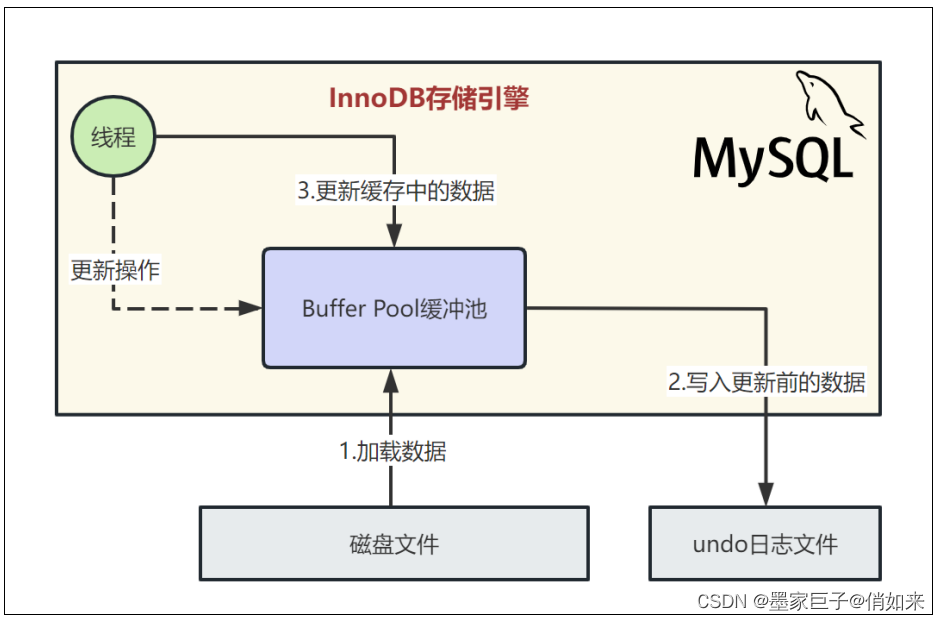 InnoDB存储引擎

MySQL

线程

3.更新缓存中的数据

更新操作

Buffer Pool缓冲池

2.写入更新前的数据

1.加载数据

磁盘文件

undo日志文件

CSDN @墨家巨子@俏如来